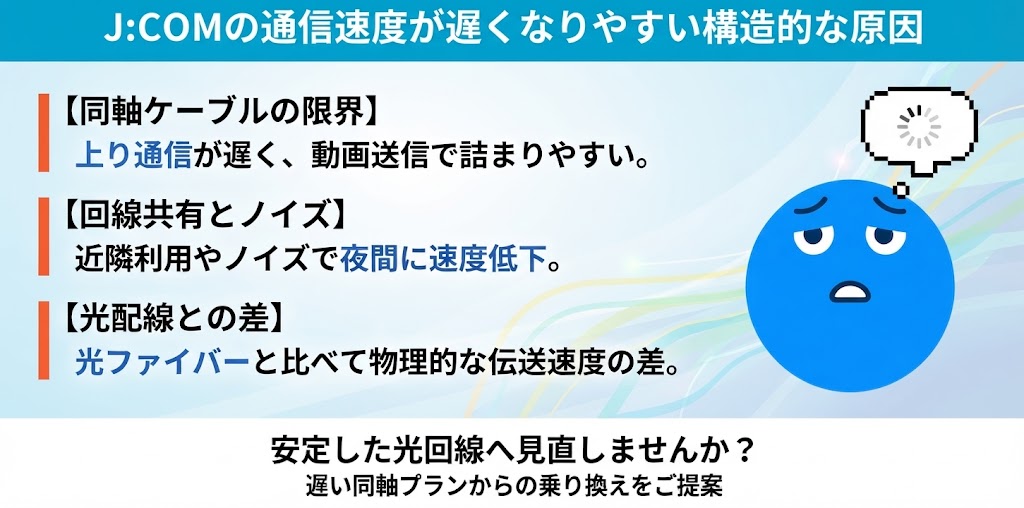 J:COMの通信速度が遅くなりやすい構造的な原因

【同軸ケーブルの限界】
上り通信が遅く、動画送信で詰まりやすい。

【回線共有とノイズ】
近隣利用やノイズで夜間に速度低下。

【光配線との差】
光ファイバーと比べて物理的な伝送速度の差。

安定した光回線へ見直しませんか？
遅い同軸プランからの乗り換えをご提案